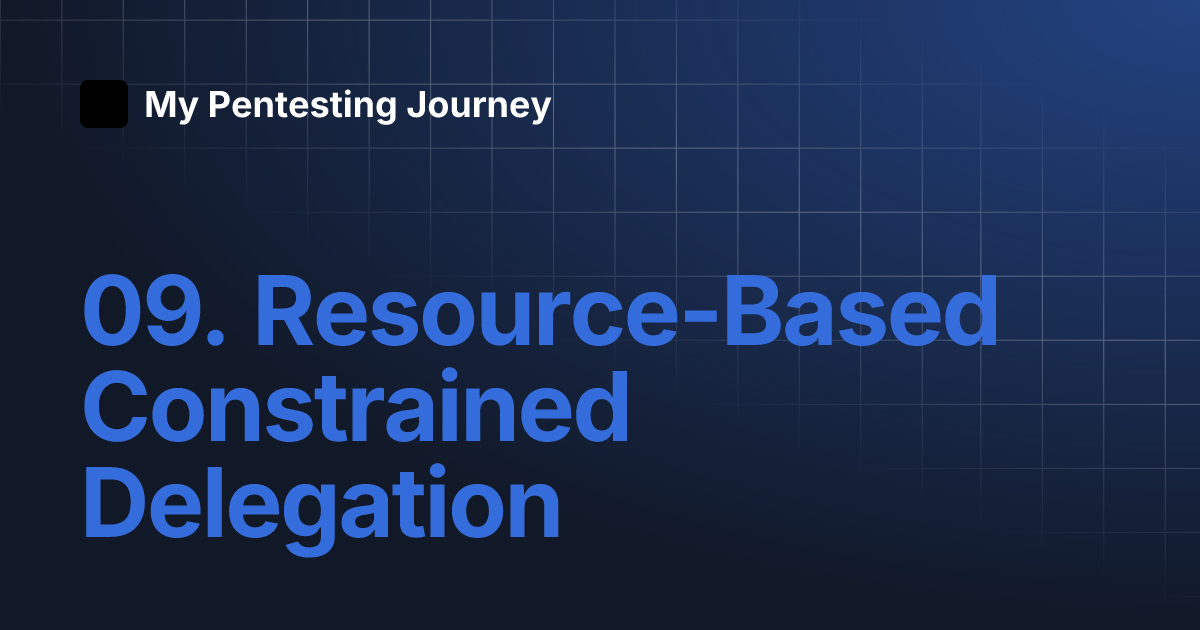 My Pentesting Journey

09. Resource-Based Constrained Delegation